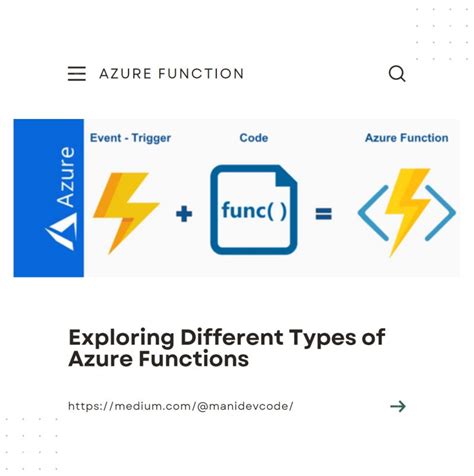 AZURE FUNCTION

Azure

Event - Trigger

Code

Azure Function

+

func( )

=

Exploring Different Types of Azure Functions

https://medium.com/@manidevcode/